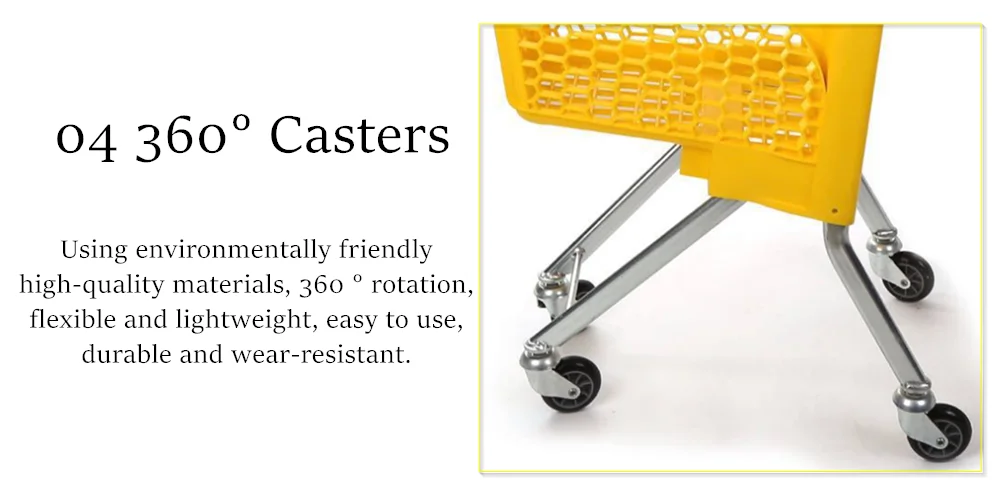 04 360° Casters

Using environmentally friendly high-quality materials, 360 ° rotation, flexible and lightweight, easy to use, durable and wear-resistant.